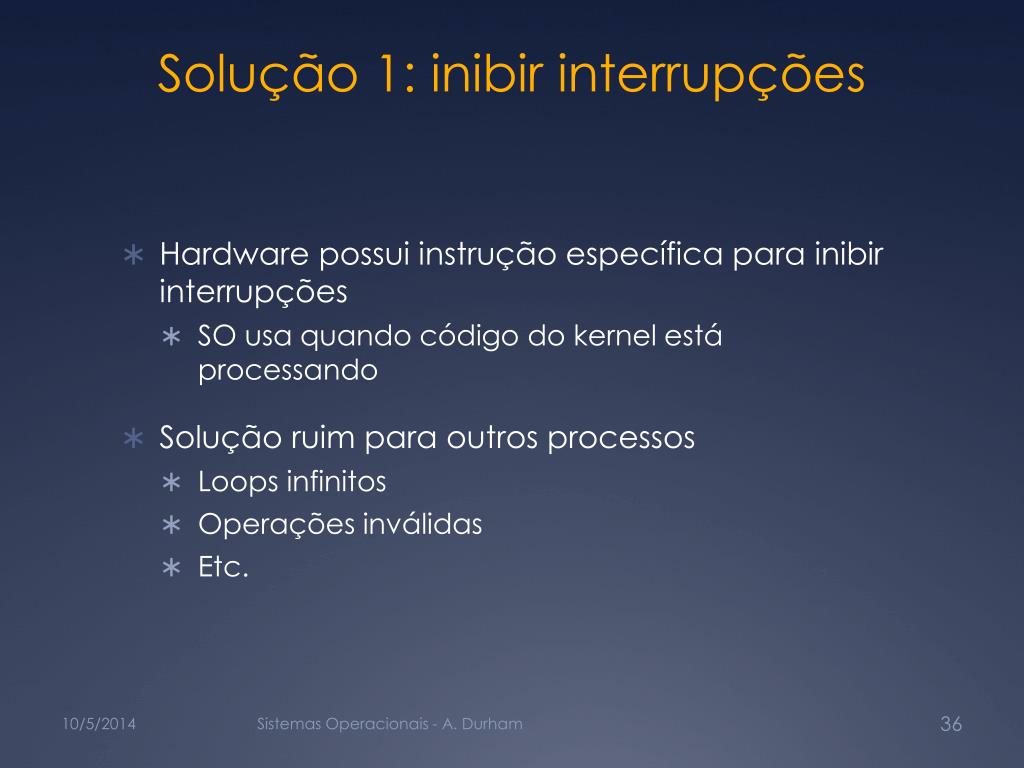 Solução 1: inibir interrupções

∗ Hardware possui instrução específica para inibir interrupções
 ∗ SO usa quando código do kernel está processando

∗ Solução ruim para outros processos
 ∗ Loops infinitos
 ∗ Operações inválidas
 ∗ Etc.

10/5/2014 Sistemas Operacionais - A. Durham 36